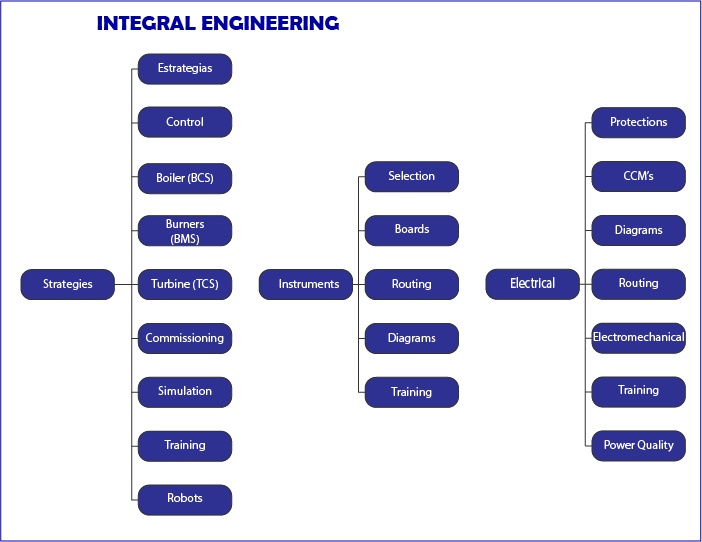 INTEGRAL ENGINEERING

Strategies

Estrategias

Control

Boiler (BCS)

Burners (BMS)

Turbine (TCS)

Commissioning

Simulation

Training

Robots

Instruments

Selection

Boards

Routing

Diagrams

Training

Electrical

Protections

CCM's

Diagrams

Routing

Electromechanical

Training

Power Quality